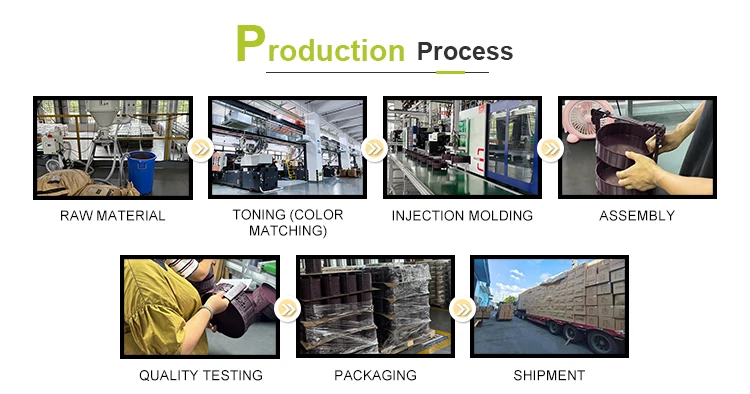 Production Process

RAW MATERIAL

TONING (COLOR MATCHING)

INJECTION MOLDING

ASSEMBLY

QUALITY TESTING

PACKAGING

SHIPMENT